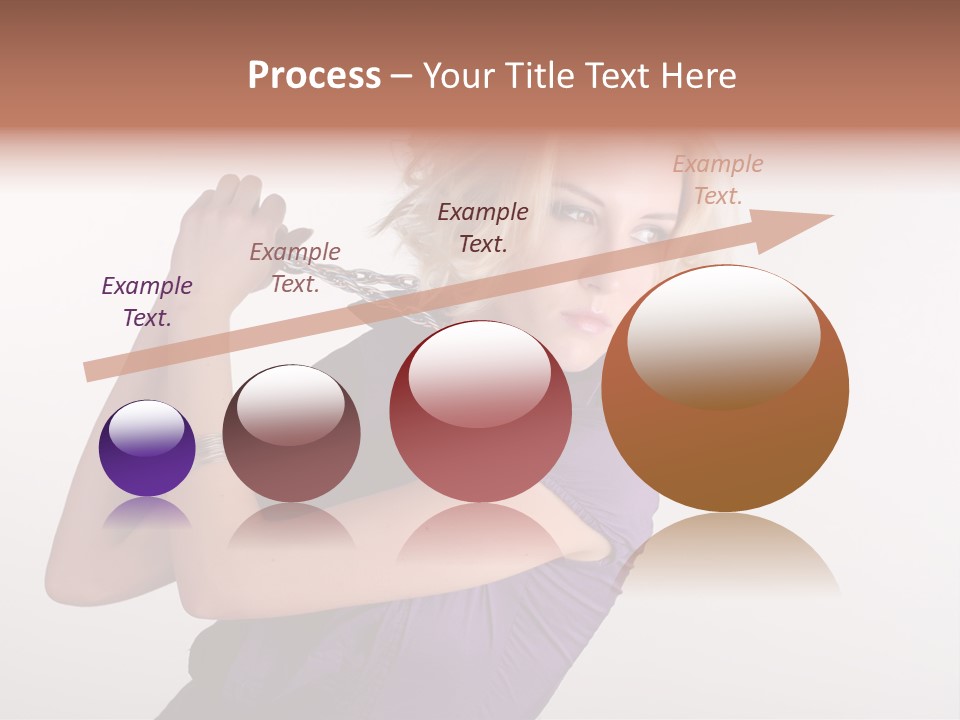 Process – Your Title Text Here

Example Text.

Example Text.

Example Text.

Example Text.